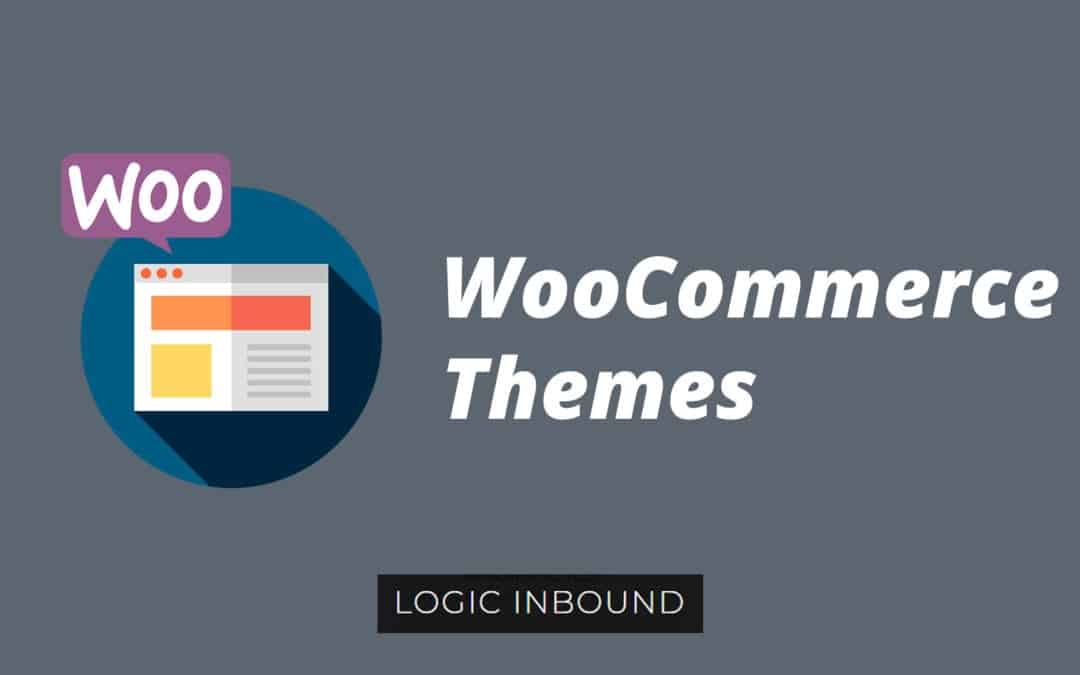 Woo

WooCommerce Themes

LOGIC INBOUND